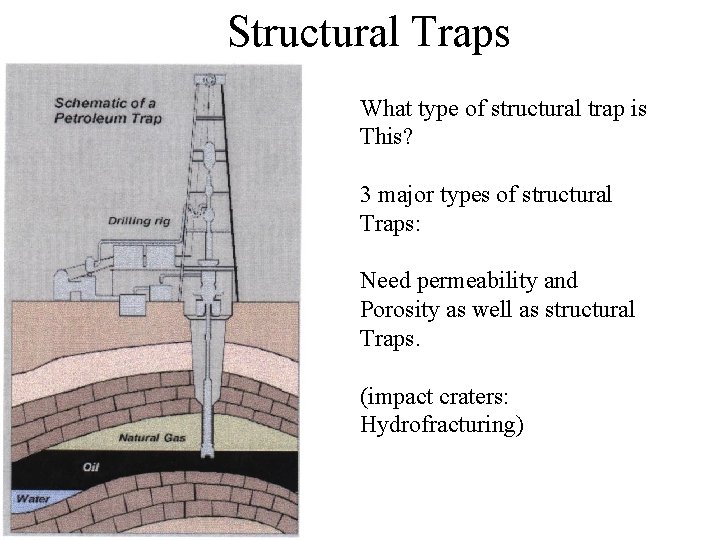 Structural Traps

Schematic of a Petroleum Trap

Drilling rig

Natural Gas

Oil

Water

What type of structural trap is This?

3 major types of structural Traps:

Need permeability and Porosity as well as structural Traps.

(impact craters: Hydrofracturing)